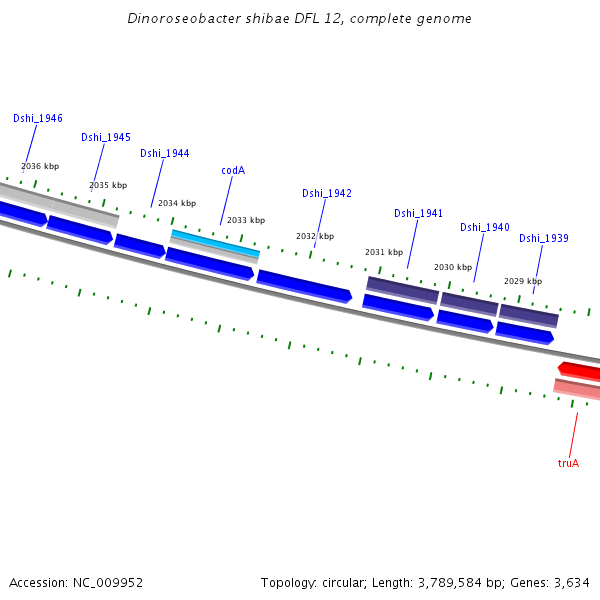 Dinoroseobacter shibae DFL 12, complete genome

Dshi_1946
Dshi_1945
Dshi_1944
codA
Dshi_1942
Dshi_1941
Dshi_1940
Dshi_1939

2036 kbp
2035 kbp
2034 kbp
2033 kbp
2032 kbp
2031 kbp
2030 kbp
2029 kbp

truA

Accession: NC_009952

Topology: circular; Length: 3,789,584 bp; Genes: 3,634